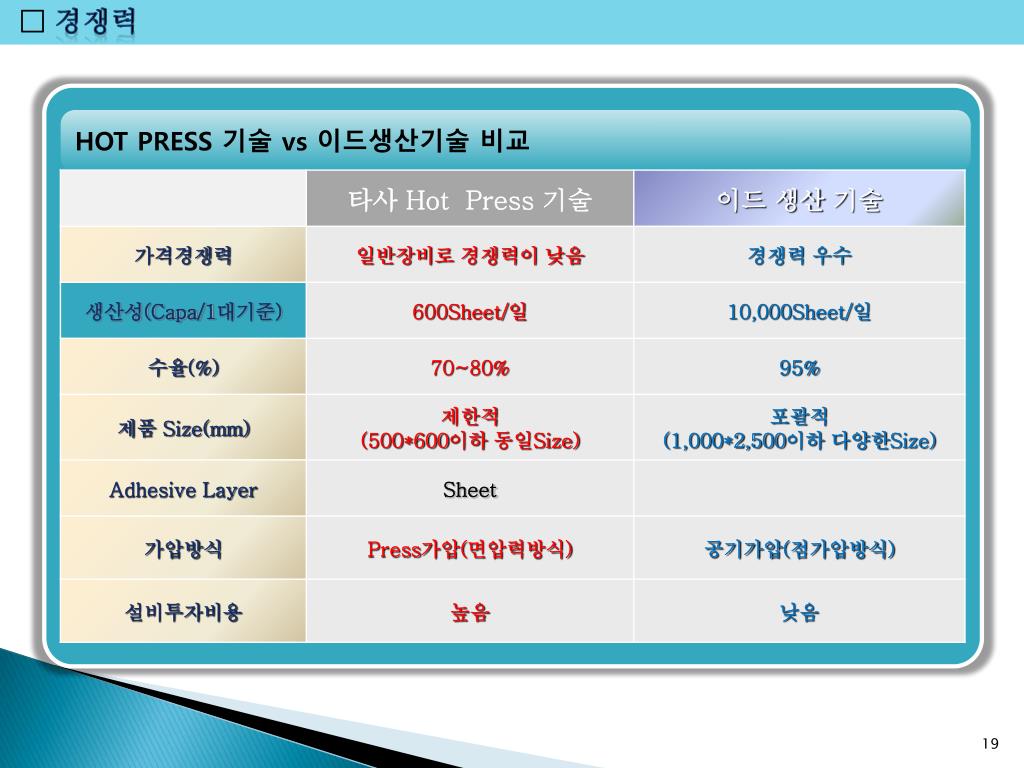 □ 경쟁력

HOT PRESS 기술 vs 이드생산기술 비교

| | 타사 Hot Press 기술 | 이드 생산 기술 |
|---|---|---|
| 가격경쟁력 | 일반장비로 경쟁력이 낮음 | 경쟁력 우수 |
| 생산성(Capa/1대기준) | 600Sheet/일 | 10,000Sheet/일 |
| 수율(%) | 70~80% | 95% |
| 제품 Size(mm) | 제한적 (500*600이하 동일Size) | 포괄적 (1,000*2,500이하 다양한Size) |
| Adhesive Layer | Sheet | |
| 가압방식 | Press가압(면압력방식) | 공기가압(점가압방식) |
| 설비투자비용 | 높음 | 낮음 |

19